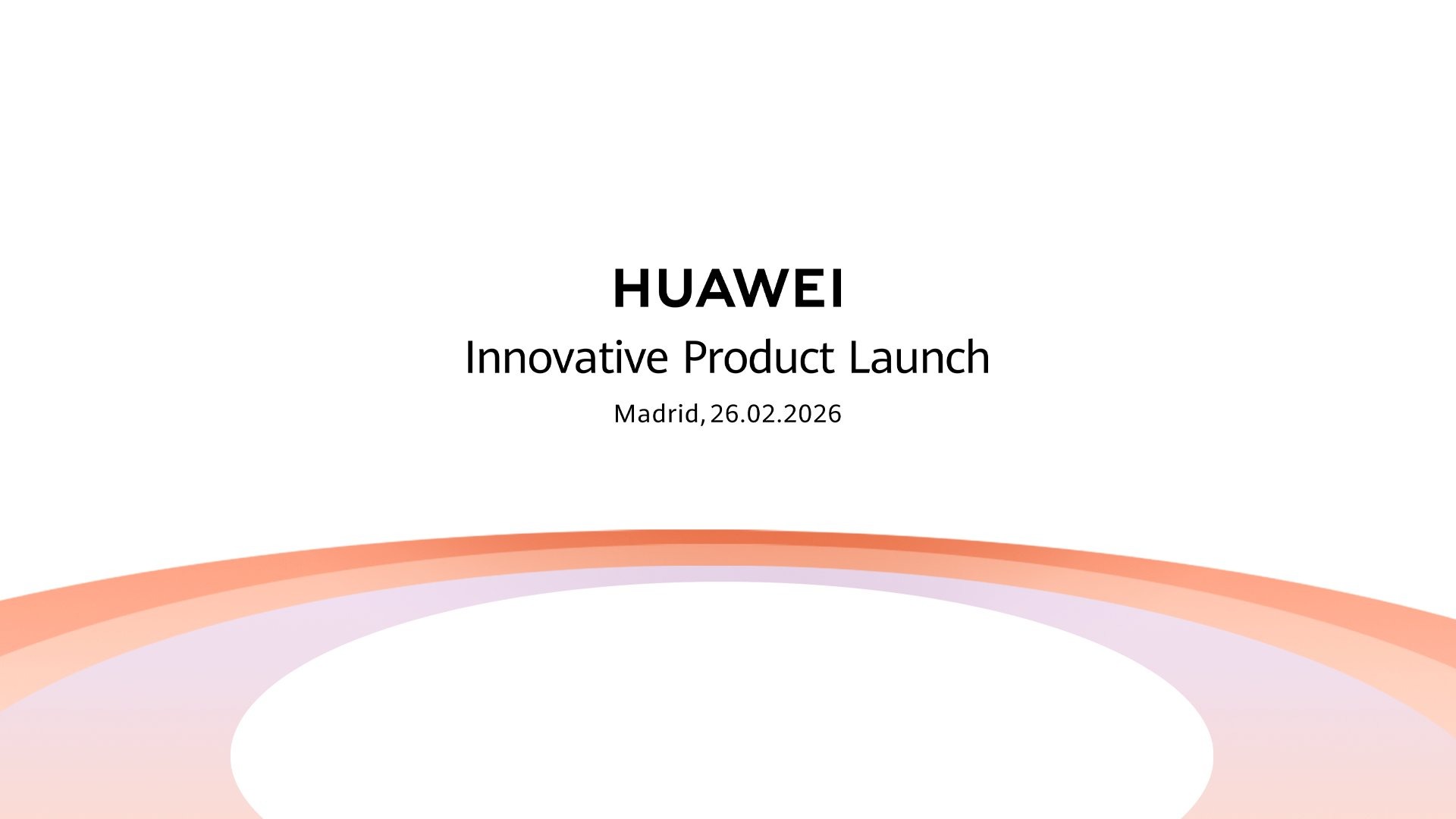 HUAWEI
Innovative Product Launch
Madrid, 26.02.2026